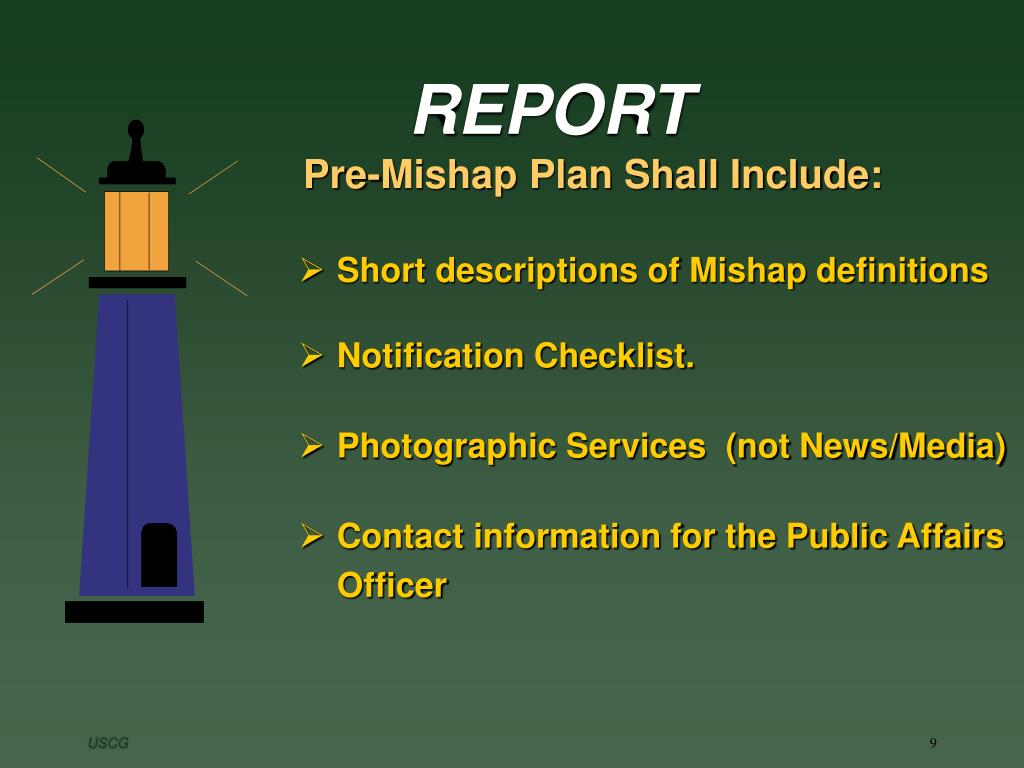 REPORT
Pre-Mishap Plan Shall Include:

➢ Short descriptions of Mishap definitions

➢ Notification Checklist.

➢ Photographic Services (not News/Media)

➢ Contact information for the Public Affairs Officer

USCG

9